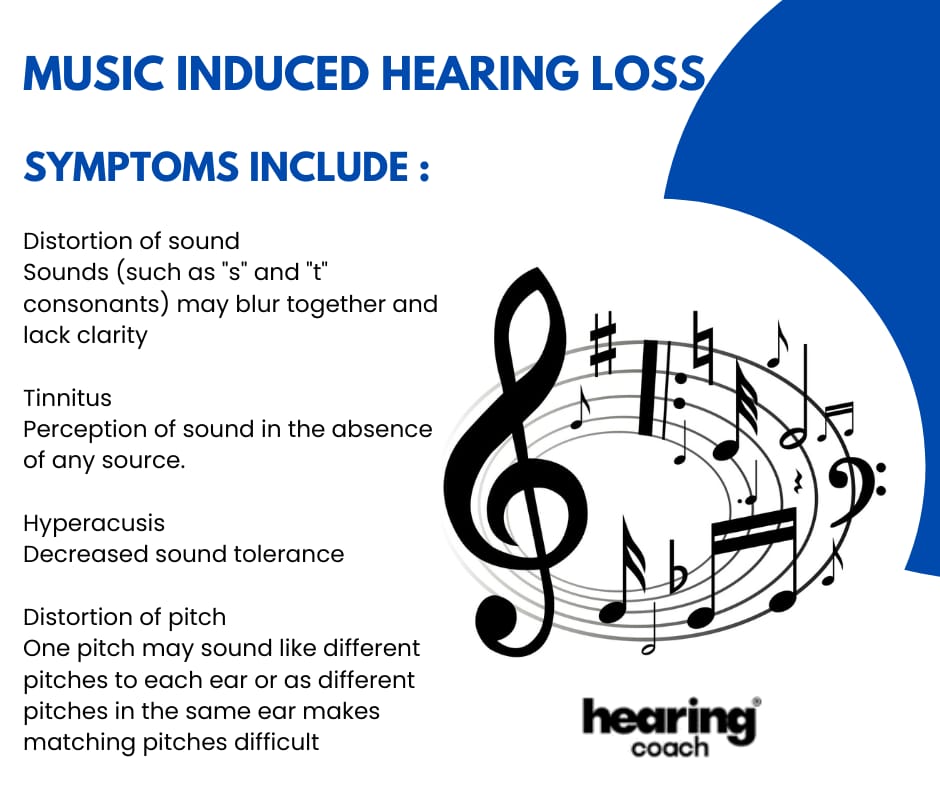 MUSIC INDUCED HEARING LOSS

SYMPTOMS INCLUDE :

Distortion of sound
Sounds (such as "s" and "t" consonants) may blur together and lack clarity

Tinnitus
Perception of sound in the absence of any source.

Hyperacusis
Decreased sound tolerance

Distortion of pitch
One pitch may sound like different pitches to each ear or as different pitches in the same ear makes matching pitches difficult

hearing®
coach